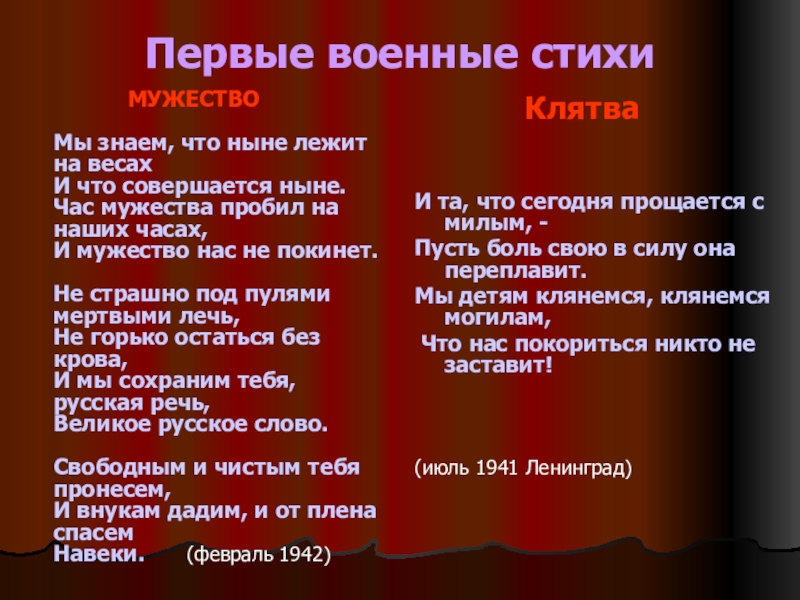 Первые военные стихи

МУЖЕСТВО

Мы знаем, что ныне лежит на весах
И что совершается ныне.
Час мужества пробил на наших часах,
И мужество нас не покинет.

Не страшно под пулями мертвыми лечь,
Не горько остаться без крова,
И мы сохраним тебя, русская речь,
Великое русское слово.

Свободным и чистым тебя пронесем,
И внукам дадим, и от плена спасем
Навеки. (февраль 1942)

Клятва

И та, что сегодня прощается с милым, -
Пусть боль свою в силу она переплавит.
Мы детям клянемся, клянемся могилам,
Что нас покориться никто не заставит!

(июль 1941 Ленинград)